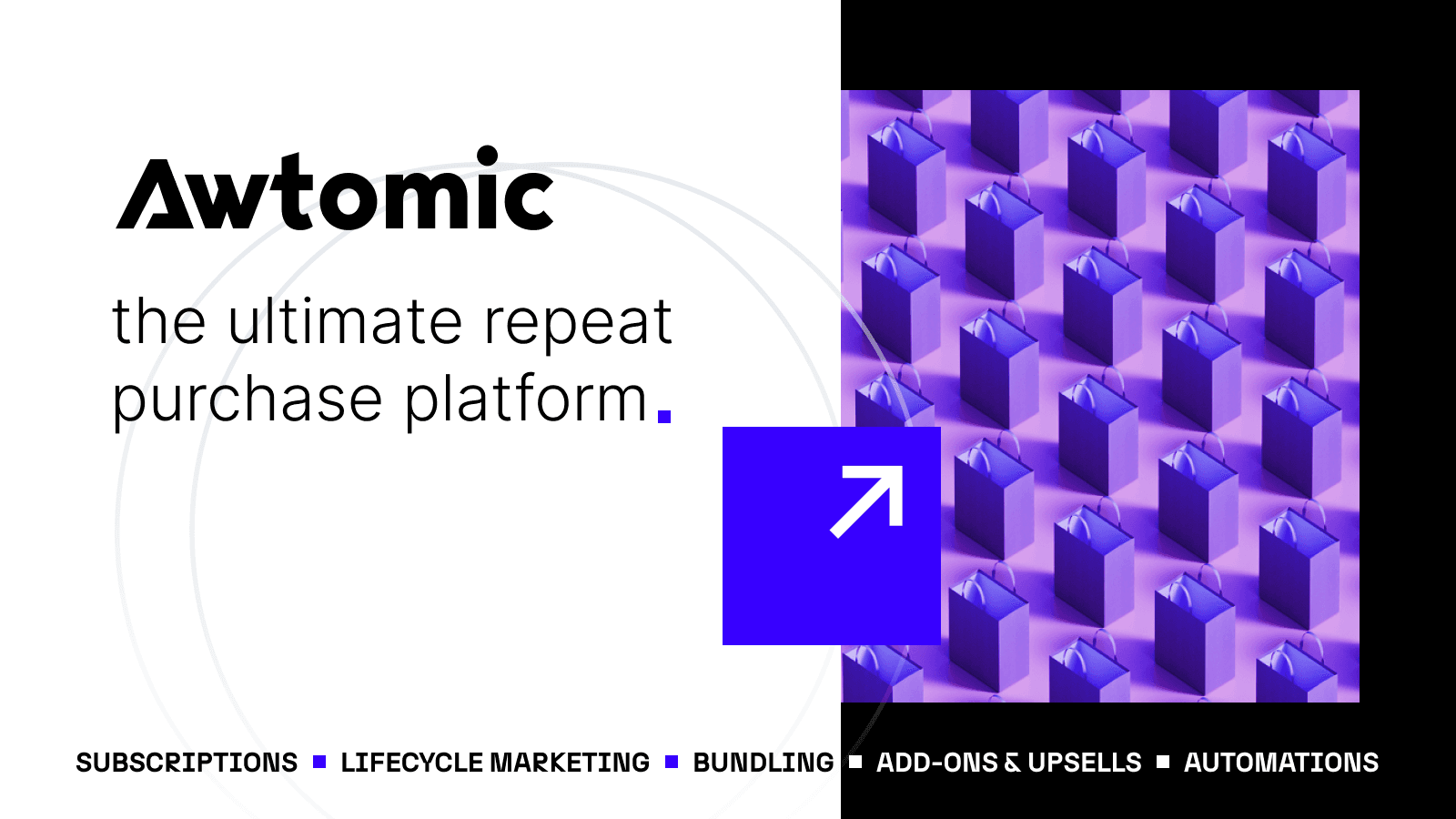 Awtomic

the ultimate repeat purchase platform.

SUBSCRIPTIONS ■ LIFECYCLE MARKETING ■ BUNDLING ■ ADD-ONS & UPSELLS ■ AUTOMATIONS